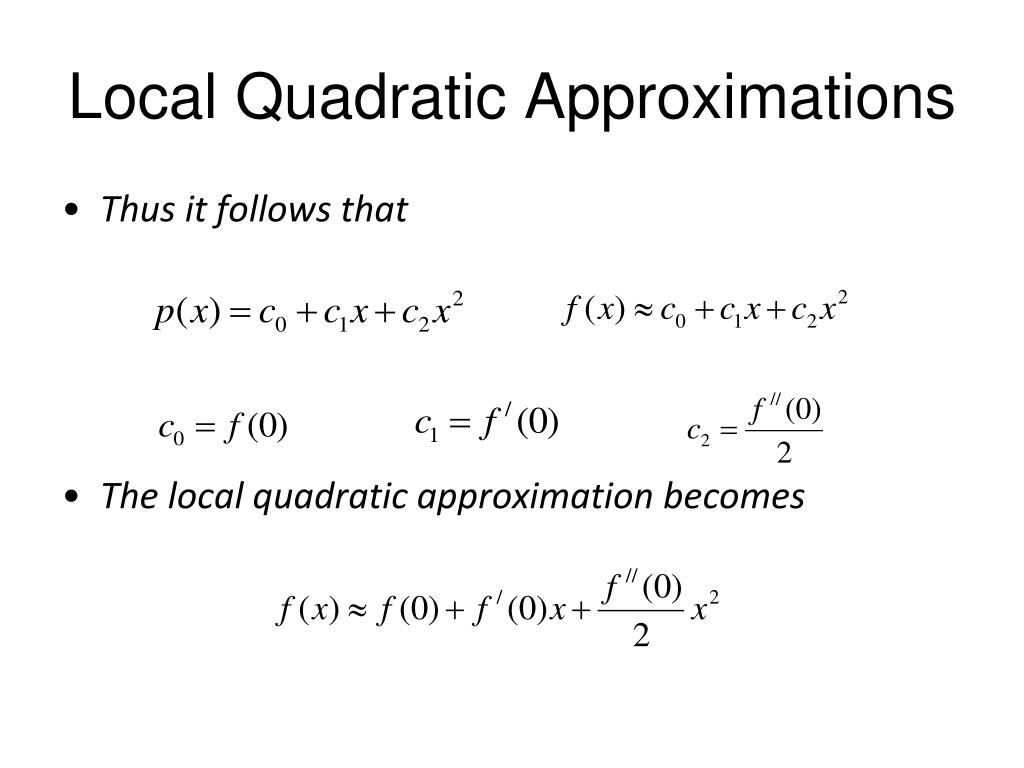 Local Quadratic Approximations

• Thus it follows that

$p(x) = c_0 + c_1 x + c_2 x^2$ $f(x) \approx c_0 + c_1 x + c_2 x^2$

$c_0 = f(0)$ $c_1 = f'(0)$ $c_2 = \frac{f''(0)}{2}$

• The local quadratic approximation becomes

$f(x) \approx f(0) + f'(0)x + \frac{f''(0)}{2}x^2$